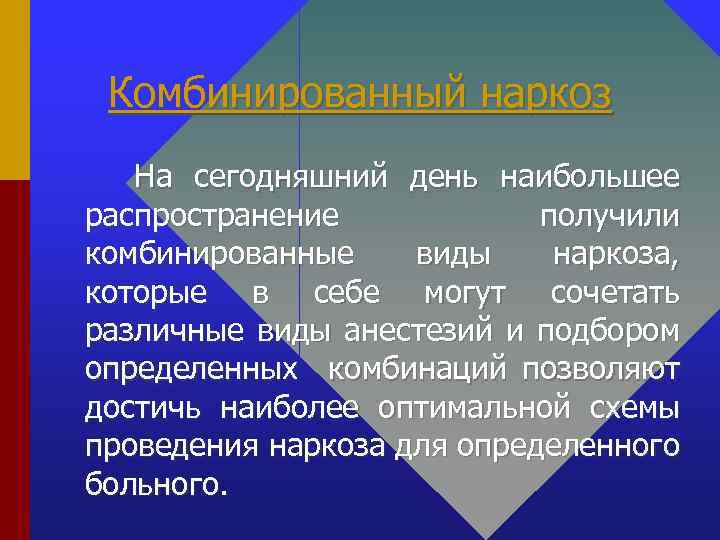 Комбинированный наркоз

На сегодняшний день наибольшее распространение получили комбинированные виды наркоза, которые в себе могут сочетать различные виды анестезий и подбором определенных комбинаций позволяют достичь наиболее оптимальной схемы проведения наркоза для определенного больного.